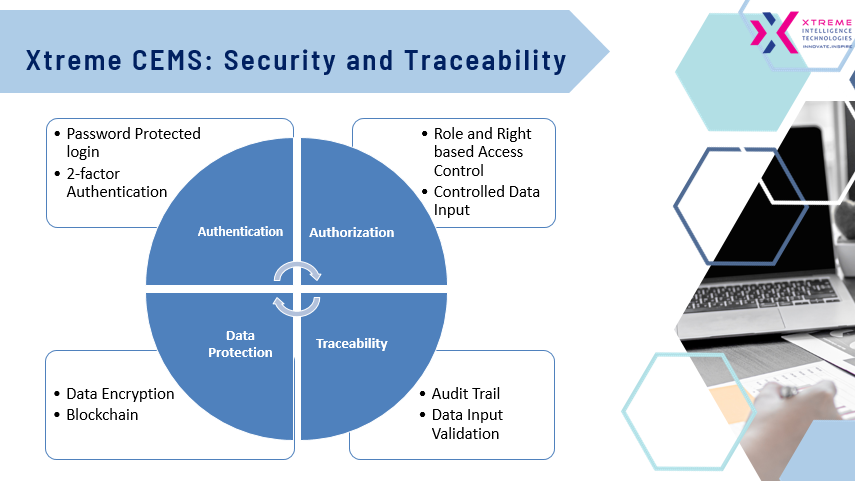 Xtreme CEMS: Security and Traceability

XTREME INTELLIGENCE TECHNOLOGIES
INNOVATE.INSPIRE

• Password Protected login
• 2-factor Authentication

• Role and Right based Access Control
• Controlled Data Input

Authentication

Authorization

Data Protection

Traceability

• Data Encryption
• Blockchain

• Audit Trail
• Data Input Validation